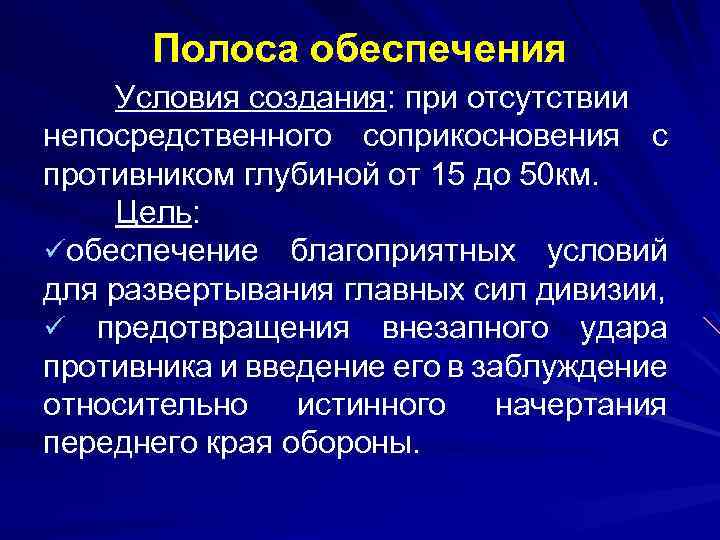 Полоса обеспечения

Условия создания: при отсутствии непосредственного соприкосновения с противником глубиной от 15 до 50км.

Цель:
✓обеспечение благоприятных условий для развертывания главных сил дивизии,
✓ предотвращения внезапного удара противника и введение его в заблуждение относительно истинного начертания переднего края обороны.